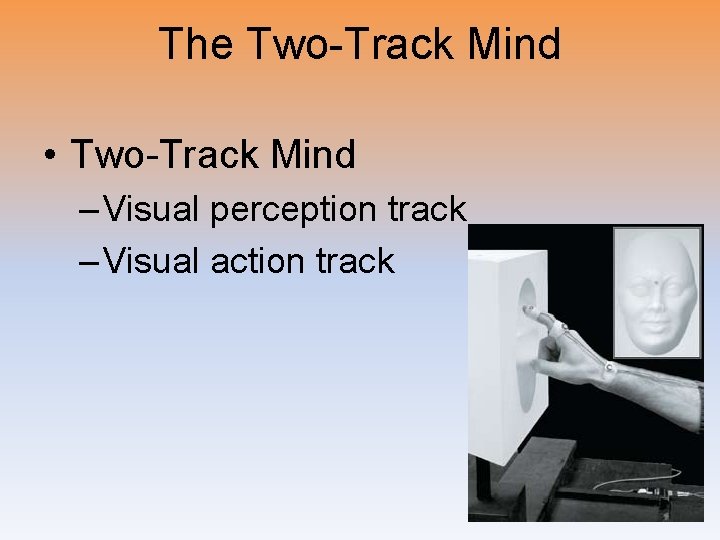 The Two-Track Mind

• Two-Track Mind
 – Visual perception track
 – Visual action track